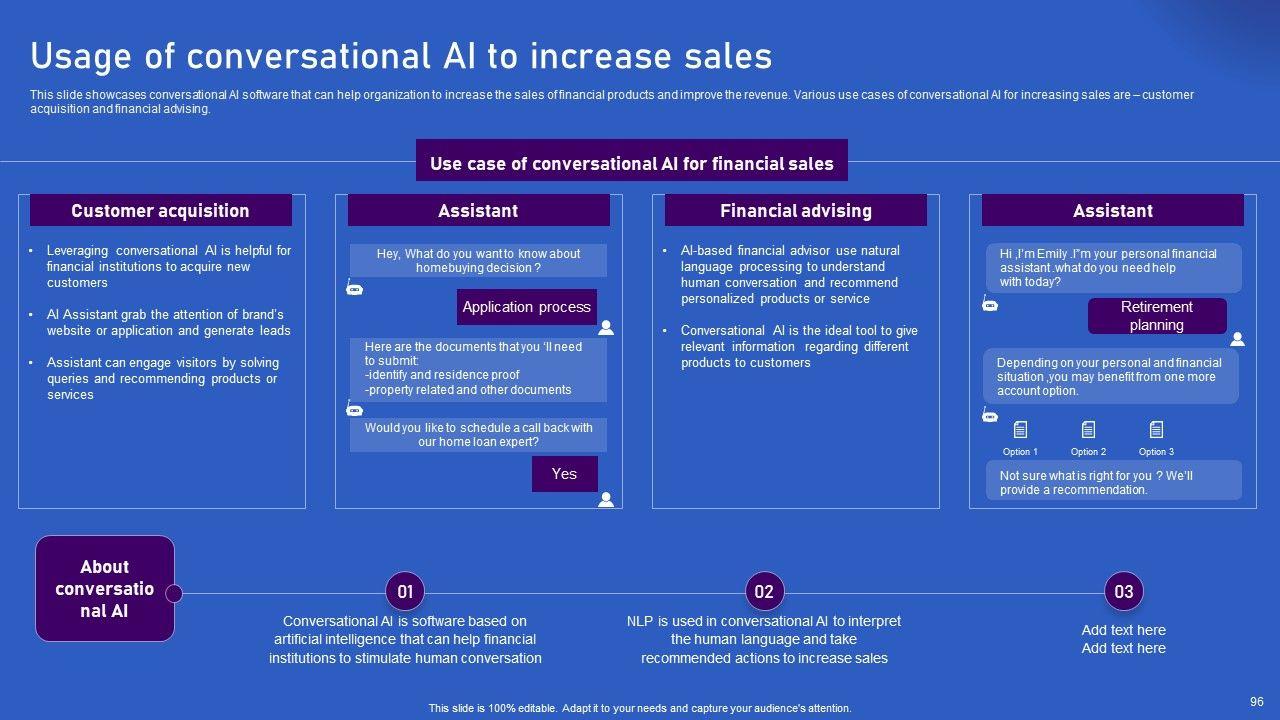 Usage of conversational AI to increase sales

This slide showcases conversational AI software that can help organization to increase the sales of financial products and improve the revenue. Various use cases of conversational AI for increasing sales are – customer acquisition and financial advising.

Use case of conversational AI for financial sales

Customer acquisition

• Leveraging conversational AI is helpful for financial institutions to acquire new customers
• AI Assistant grab the attention of brand's website or application and generate leads
• Assistant can engage visitors by solving queries and recommending products or services

Assistant

Hey, What do you want to know about homebuying decision ?

Application process

Here are the documents that you 'll need to submit:
-identify and residence proof
-property related and other documents

Would you like to schedule a call back with our home loan expert?

Yes

Financial advising

• AI-based financial advisor use natural language processing to understand human conversation and recommend personalized products or service
• Conversational AI is the ideal tool to give relevant information regarding different products to customers

Assistant

Hi ,I'm Emily .I"m your personal financial assistant .what do you need help with today?

Retirement planning

Depending on your personal and financial situation ,you may benefit from one more account option.

Option 1
Option 2
Option 3

Not sure what is right for you ? We'll provide a recommendation.

About conversatio nal AI

01
Conversational AI is software based on artificial intelligence that can help financial institutions to stimulate human conversation

02
NLP is used in conversational AI to interpret the human language and take recommended actions to increase sales

03
Add text here
Add text here

This slide is 100% editable. Adapt it to your needs and capture your audience's attention.

96